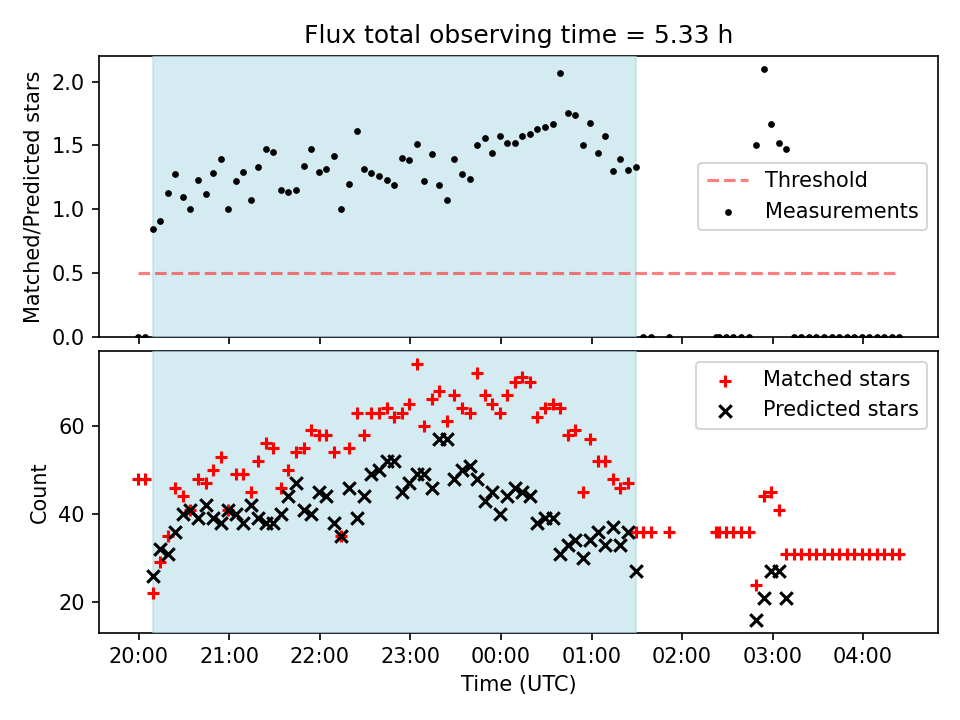 Flux total observing time = 5.33 h

Matched/Predicted stars

2.0
1.5
1.0
0.5
0.0

Threshold
Measurements

Count

60
40
20

Matched stars
Predicted stars

20:00 21:00 22:00 23:00 00:00 01:00 02:00 03:00 04:00

Time (UTC)